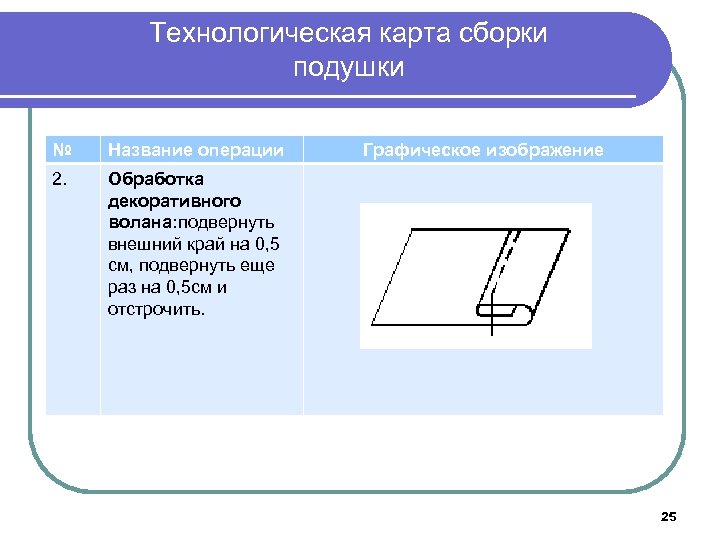 Технологическая карта сборки подушки

| № | Название операции | Графическое изображение |
|---|---|---|
| 2. | Обработка декоративного волана:подвернуть внешний край на 0,5 см, подвернуть еще раз на 0,5см и отстрочить. | |

25